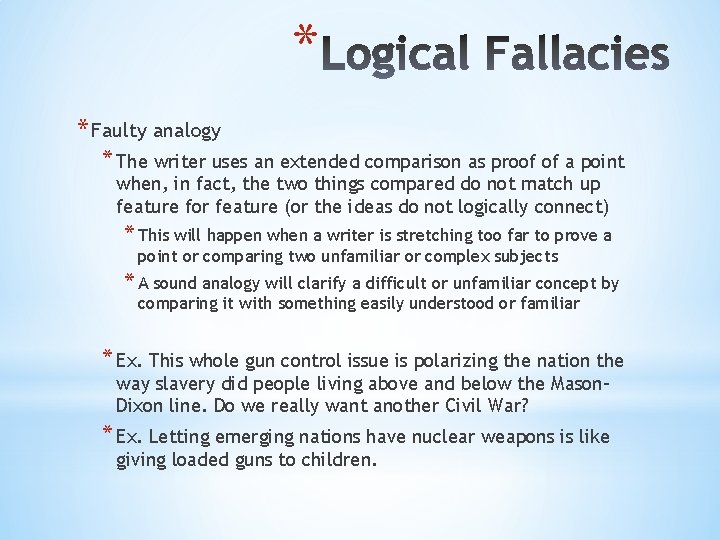 *Logical Fallacies

*Faulty analogy

*The writer uses an extended comparison as proof of a point when, in fact, the two things compared do not match up feature for feature (or the ideas do not logically connect)

*This will happen when a writer is stretching too far to prove a point or comparing two unfamiliar or complex subjects

*A sound analogy will clarify a difficult or unfamiliar concept by comparing it with something easily understood or familiar

*Ex. This whole gun control issue is polarizing the nation the way slavery did people living above and below the Mason-Dixon line. Do we really want another Civil War?

*Ex. Letting emerging nations have nuclear weapons is like giving loaded guns to children.